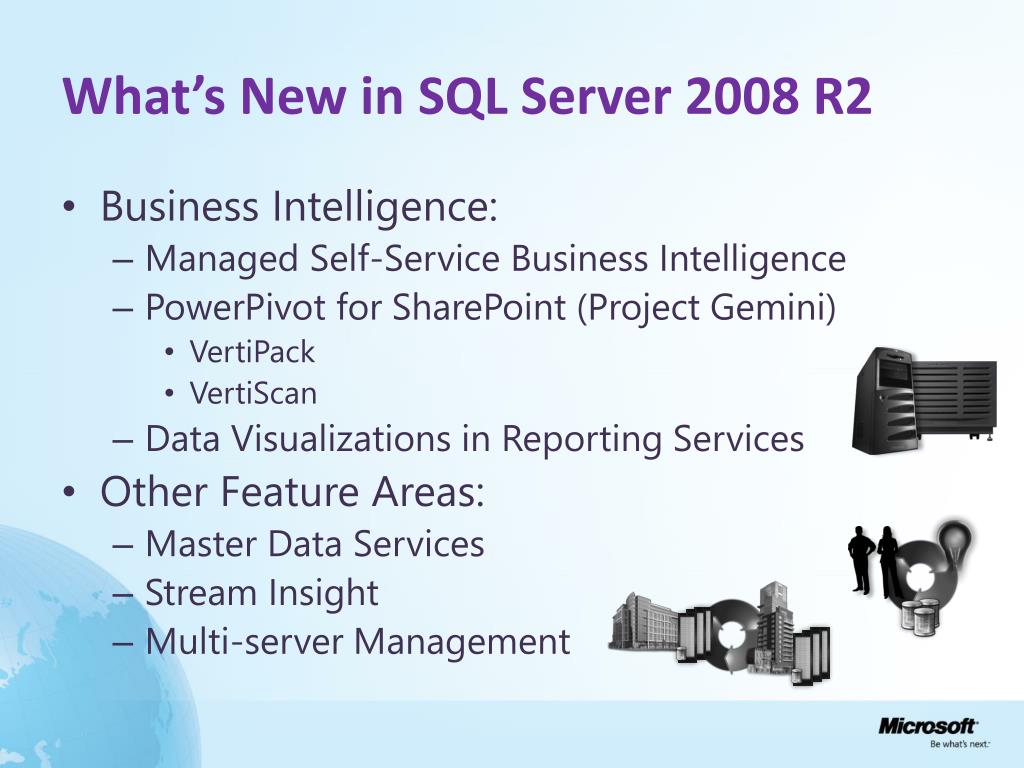 What's New in SQL Server 2008 R2

• Business Intelligence:
– Managed Self-Service Business Intelligence
– PowerPivot for SharePoint (Project Gemini)
• VertiPack
• VertiScan
– Data Visualizations in Reporting Services
• Other Feature Areas:
– Master Data Services
– Stream Insight
– Multi-server Management

Microsoft
Be what's next.